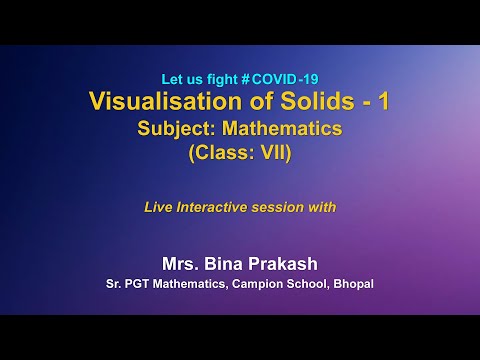 Let us fight #COVID-19
Visualisation of Solids - 1
Subject: Mathematics
(Class: VII)

Live Interactive session with

Mrs. Bina Prakash
Sr. PGT Mathematics, Campion School, Bhopal